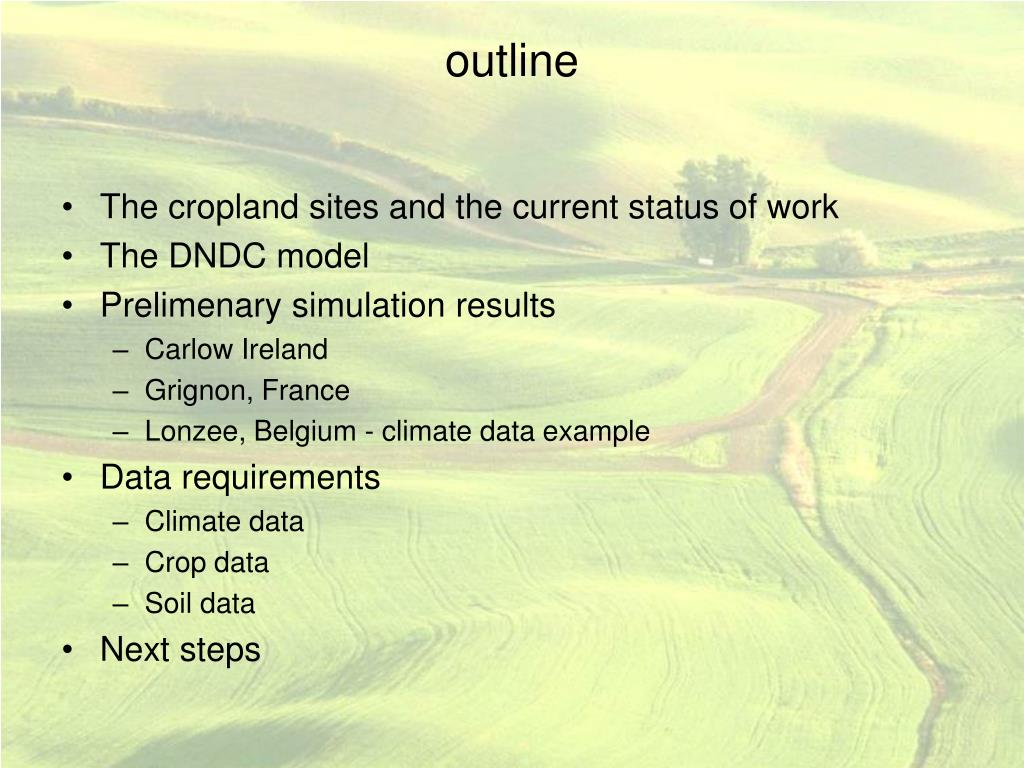 outline

• The cropland sites and the current status of work
• The DNDC model
• Prelimenary simulation results
– Carlow Ireland
– Grignon, France
– Lonzee, Belgium - climate data example
• Data requirements
– Climate data
– Crop data
– Soil data
• Next steps